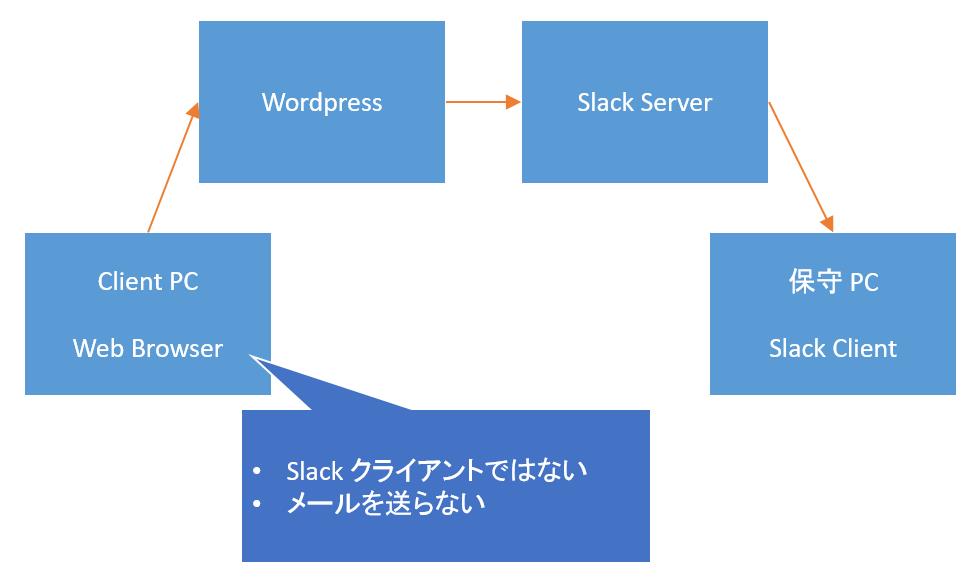 Wordpress

Slack Server

Client PC

Web Browser

保守 PC

Slack Client

• Slack クライアントではない
• メールを送らない